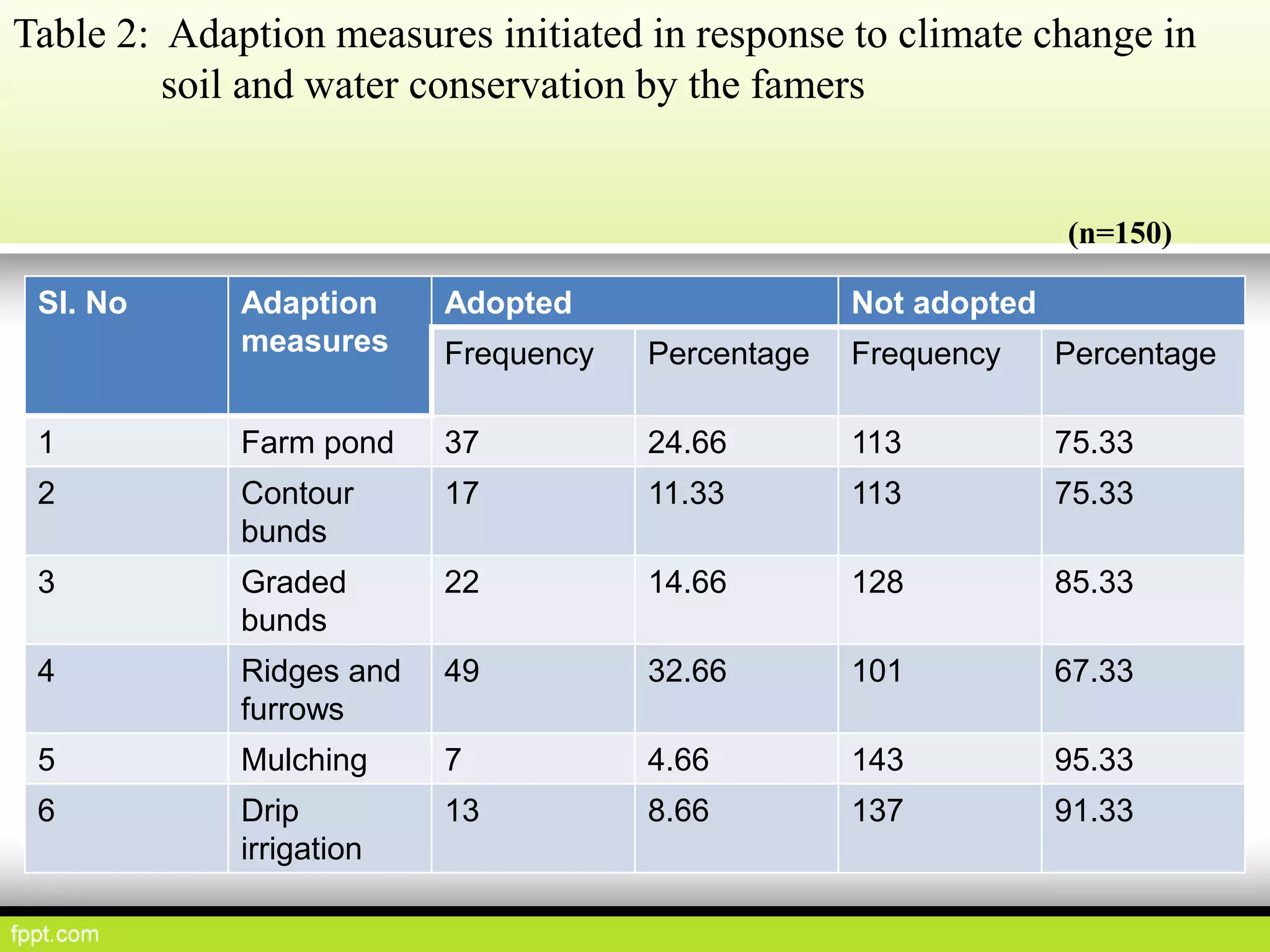 Table 2: Adaption measures initiated in response to climate change in soil and water conservation by the famers

(n=150)

| Sl. No | Adaption measures | Adopted | | Not adopted | |
|---|---|---|---|---|---|
| | | Frequency | Percentage | Frequency | Percentage |
| 1 | Farm pond | 37 | 24.66 | 113 | 75.33 |
| 2 | Contour bunds | 17 | 11.33 | 113 | 75.33 |
| 3 | Graded bunds | 22 | 14.66 | 128 | 85.33 |
| 4 | Ridges and furrows | 49 | 32.66 | 101 | 67.33 |
| 5 | Mulching | 7 | 4.66 | 143 | 95.33 |
| 6 | Drip irrigation | 13 | 8.66 | 137 | 91.33 |

fppt.com